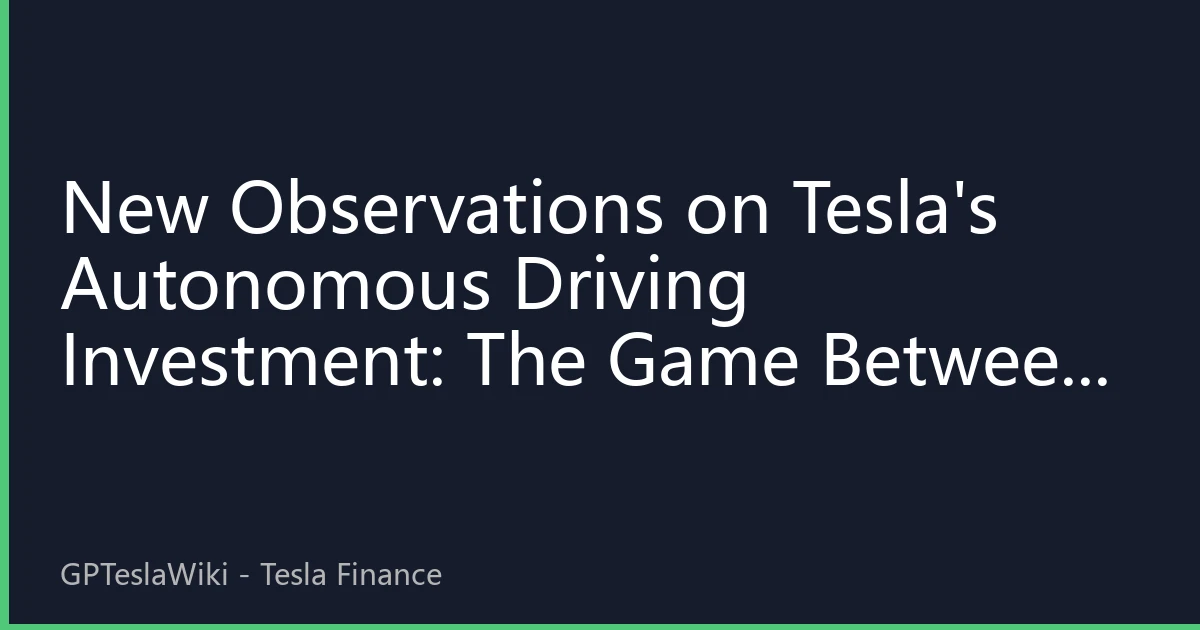 New Observations on Tesla's Autonomous Driving Investment: The Game Betwee...

GPTeslaWiki - Tesla Finance